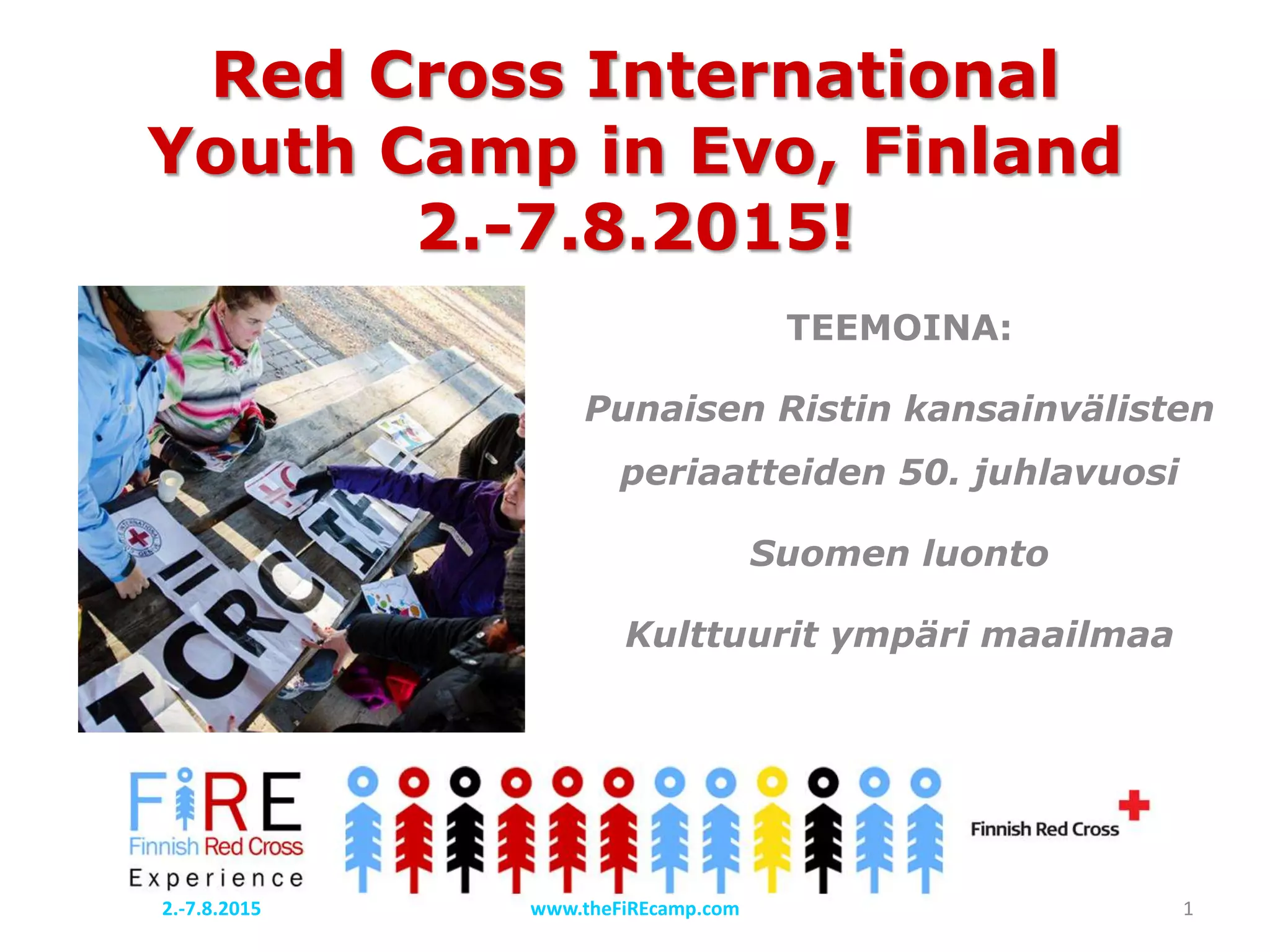 Red Cross International Youth Camp in Evo, Finland 2.-7.8.2015!

TEEMOINA:

Punaisen Ristin kansainvälisten periaatteiden 50. juhlavuosi

Suomen luonto

Kulttuurit ympäri maailmaa

FiRE
Finnish Red Cross
Experience

Finnish Red Cross

2.-7.8.2015

www.theFiREcamp.com

1